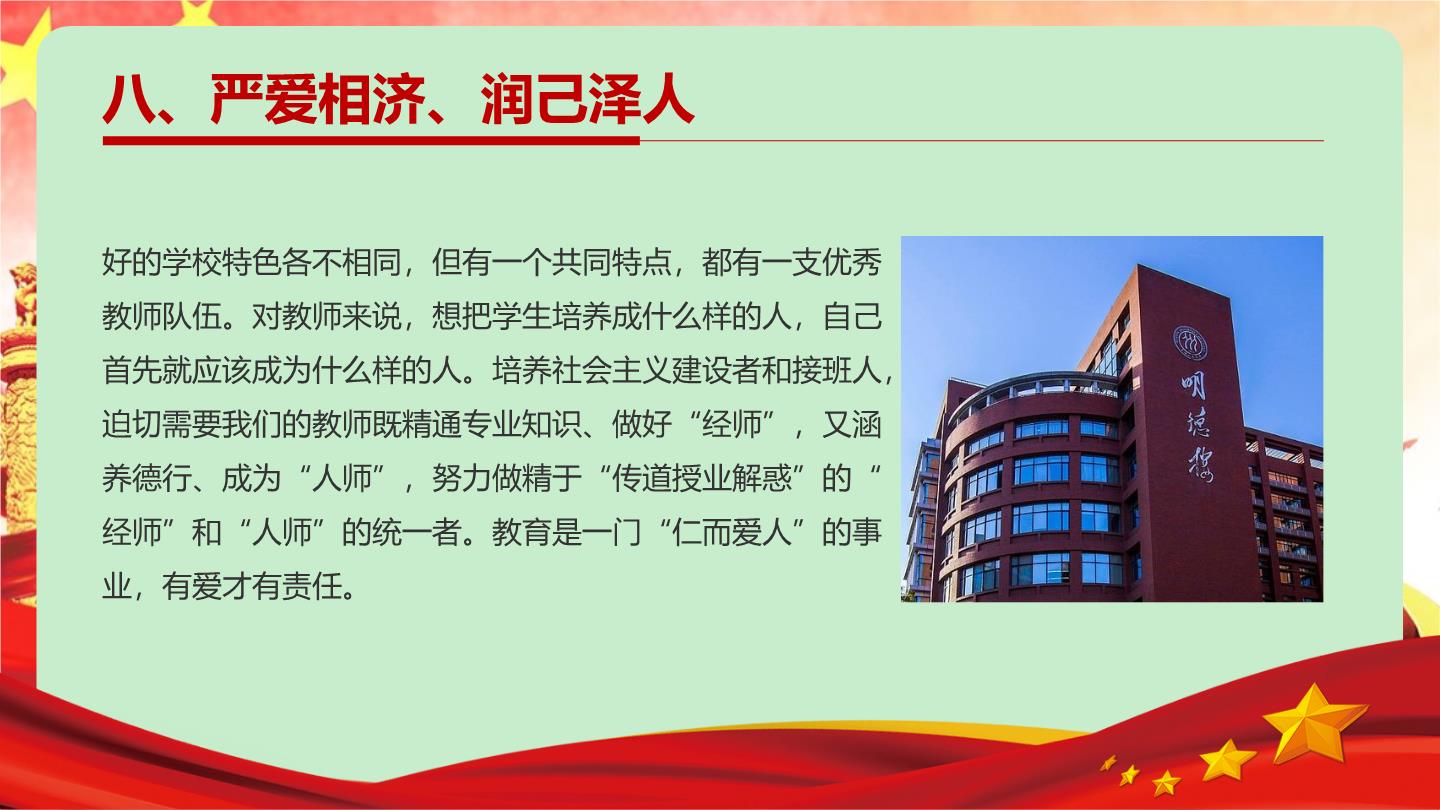 八、严爱相济、润己泽人

好的学校特色各不相同，但有一个共同特点，都有一支优秀教师队伍。对教师来说，想把学生培养成什么样的人，自己首先就应该成为什么样的人。培养社会主义建设者和接班人，迫切需要我们的教师既精通专业知识、做好“经师”，又涵养德行、成为“人师”，努力做精于“传道授业解惑”的“经师”和“人师”的统一者。教育是一门“仁而爱人”的事业，有爱才有责任。

明德楼